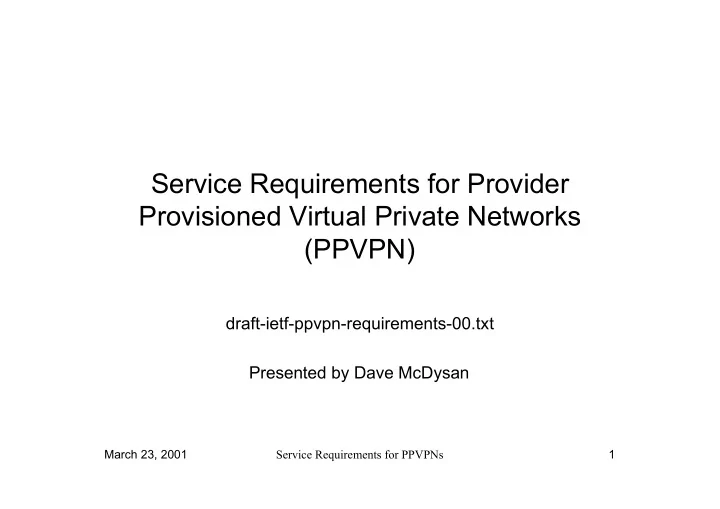 Service Requirements for Provider Provisioned Virtual Private Networks (PPVPN)

draft-ietf-ppvpn-requirements-00.txt

Presented by Dave McDysan

March 23, 2001

Service Requirements for PPVPNs

1